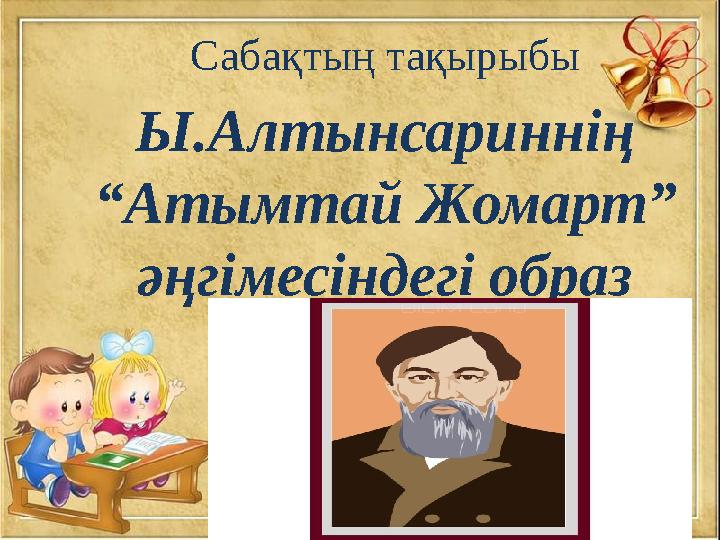 Сабақтың тақырыбы

Ы.Алтынсариннің “Атымтай Жомарт” әңгімесіндегі образ